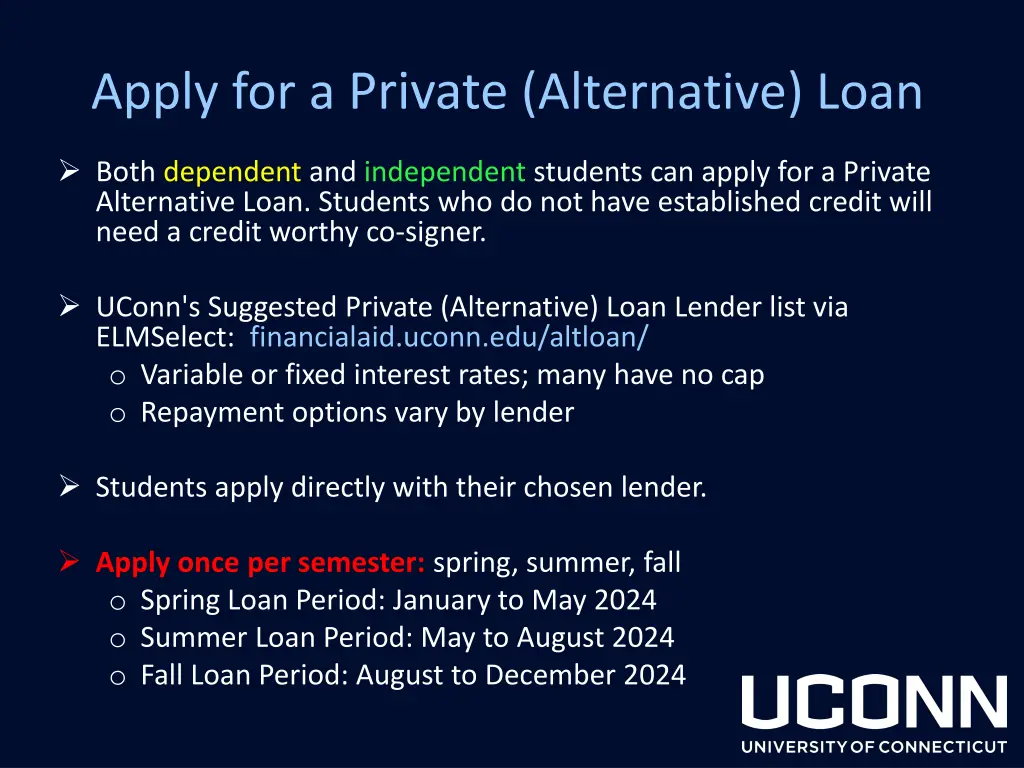 Apply for a Private (Alternative) Loan

➢ Both dependent and independent students can apply for a Private Alternative Loan. Students who do not have established credit will need a credit worthy co-signer.

➢ UConn's Suggested Private (Alternative) Loan Lender list via ELMSelect: financialaid.uconn.edu/altloan/
o Variable or fixed interest rates; many have no cap
o Repayment options vary by lender

➢ Students apply directly with their chosen lender.

➢ Apply once per semester: spring, summer, fall
o Spring Loan Period: January to May 2024
o Summer Loan Period: May to August 2024
o Fall Loan Period: August to December 2024

UCONN
UNIVERSITY OF CONNECTICUT